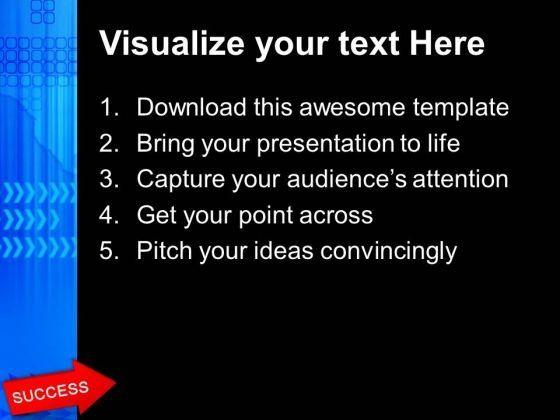 Visualize your text Here

1. Download this awesome template
2. Bring your presentation to life
3. Capture your audience's attention
4. Get your point across
5. Pitch your ideas convincingly

SUCCESS